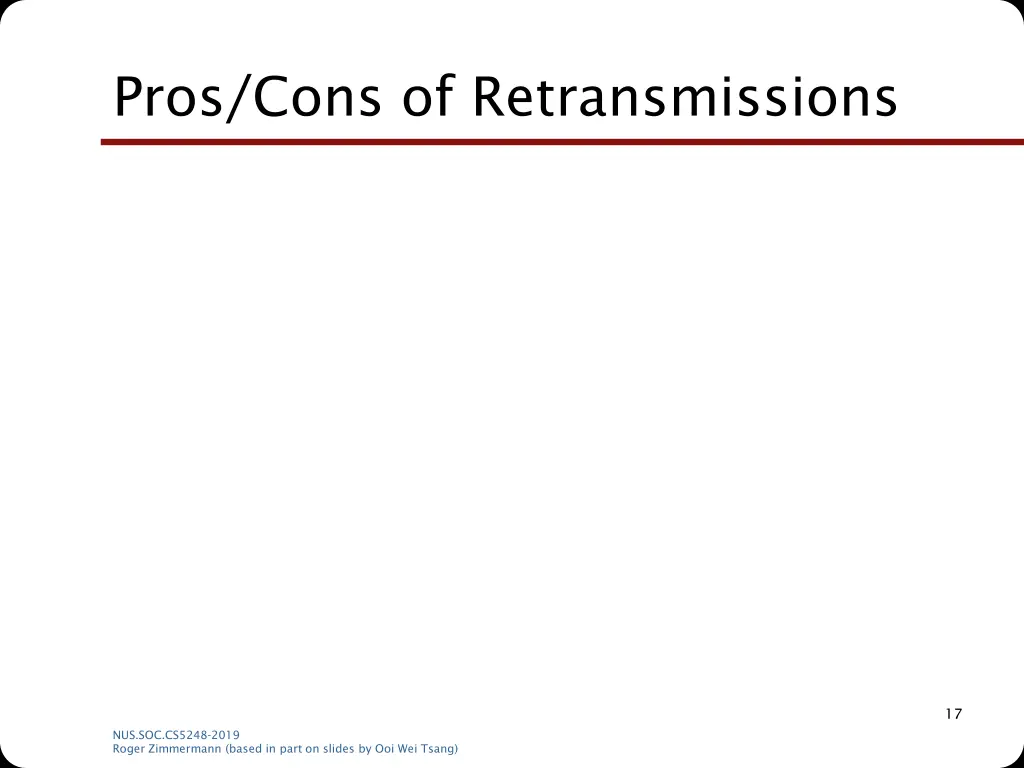 Pros/Cons of Retransmissions

17

NUS.SOC.CS5248-2019
Roger Zimmermann (based in part on slides by Ooi Wei Tsang)